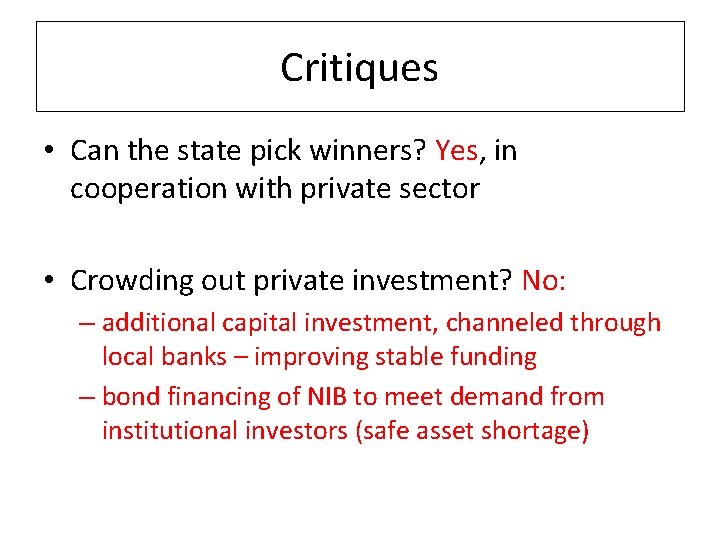 Critiques

• Can the state pick winners? Yes, in cooperation with private sector

• Crowding out private investment? No:
– additional capital investment, channeled through local banks – improving stable funding
– bond financing of NIB to meet demand from institutional investors (safe asset shortage)